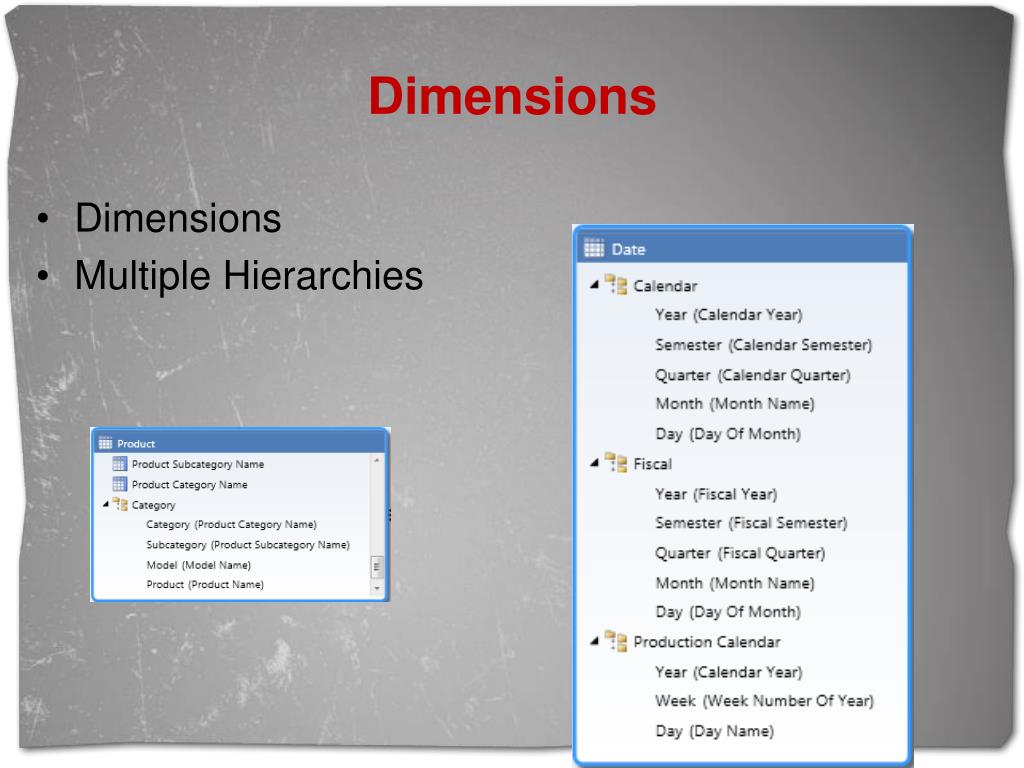 Dimensions

• Dimensions
• Multiple Hierarchies

Product
Product Subcategory Name
Product Category Name
Category
Category (Product Category Name)
Subcategory (Product Subcategory Name)
Model (Model Name)
Product (Product Name)

Date
Calendar
Year (Calendar Year)
Semester (Calendar Semester)
Quarter (Calendar Quarter)
Month (Month Name)
Day (Day Of Month)
Fiscal
Year (Fiscal Year)
Semester (Fiscal Semester)
Quarter (Fiscal Quarter)
Month (Month Name)
Day (Day Of Month)
Production Calendar
Year (Calendar Year)
Week (Week Number Of Year)
Day (Day Name)